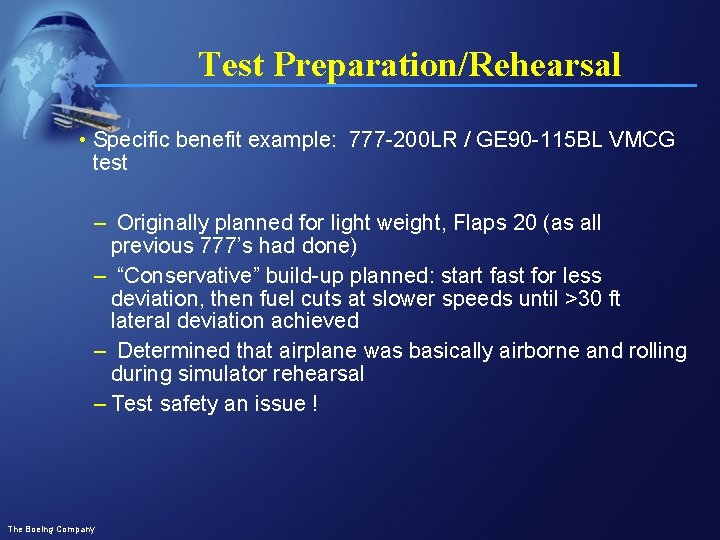 Test Preparation/Rehearsal

• Specific benefit example: 777-200LR / GE90-115BL VMCG test

– Originally planned for light weight, Flaps 20 (as all previous 777's had done)

– "Conservative" build-up planned: start fast for less deviation, then fuel cuts at slower speeds until >30 ft lateral deviation achieved

– Determined that airplane was basically airborne and rolling during simulator rehearsal

– Test safety an issue !

The Boeing Company